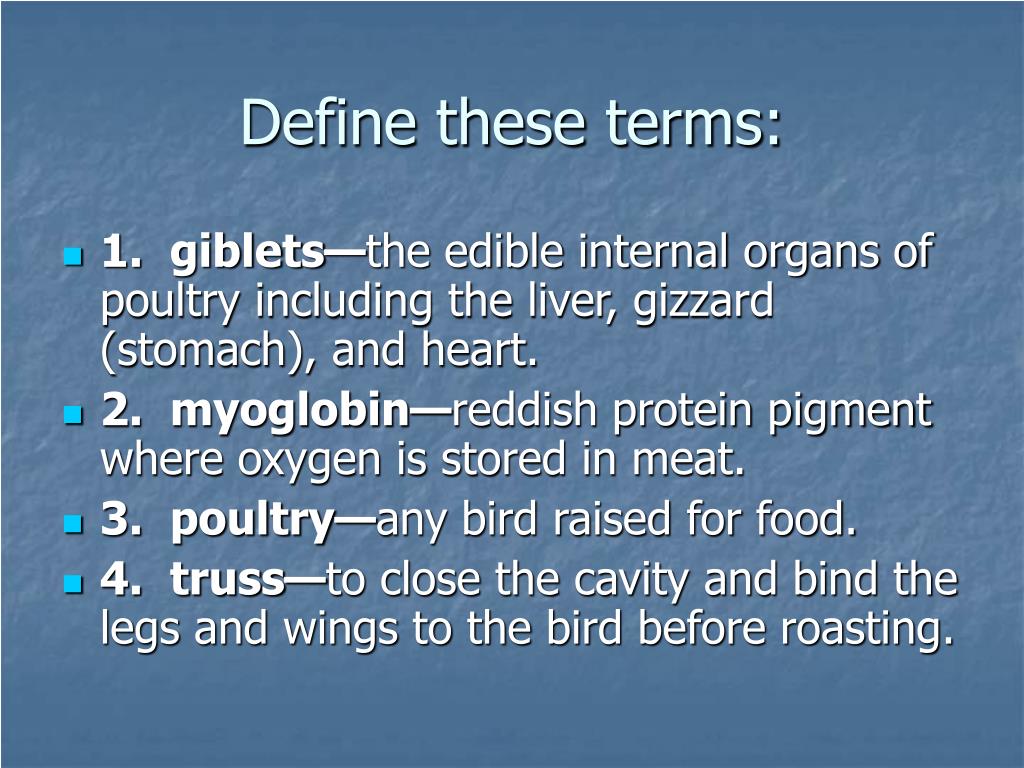 Define these terms:

1. giblets—the edible internal organs of poultry including the liver, gizzard (stomach), and heart.

2. myoglobin—reddish protein pigment where oxygen is stored in meat.

3. poultry—any bird raised for food.

4. truss—to close the cavity and bind the legs and wings to the bird before roasting.